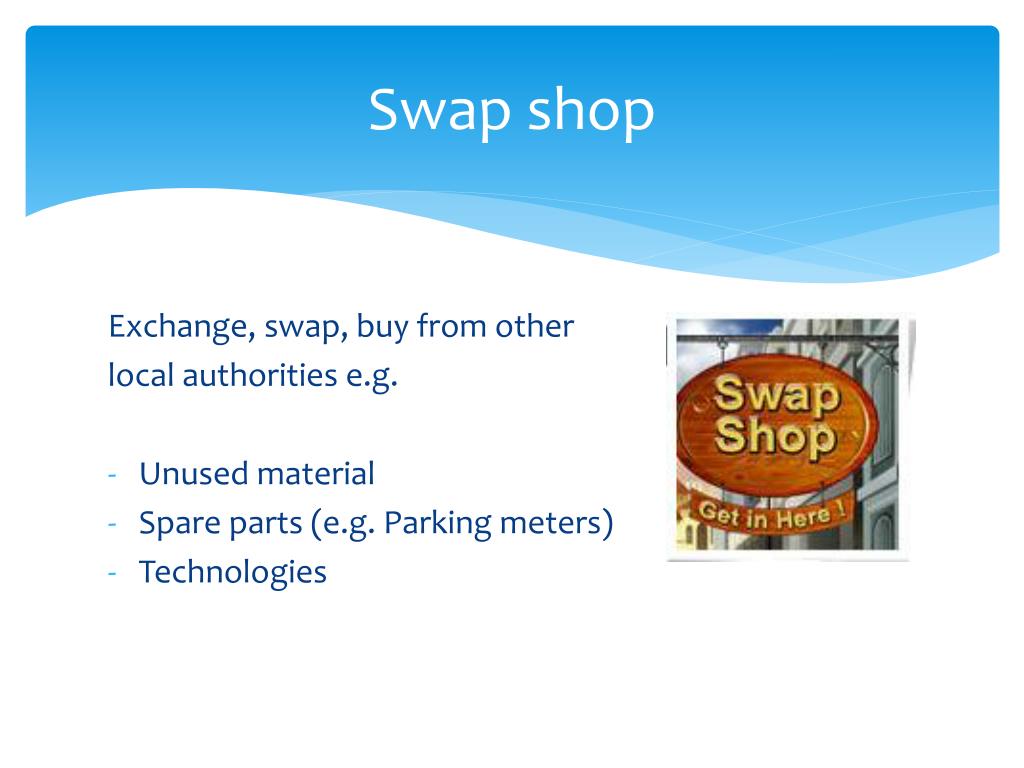 Swap shop

Exchange, swap, buy from other local authorities e.g.

- Unused material
- Spare parts (e.g. Parking meters)
- Technologies

Swap Shop

Get in Here !